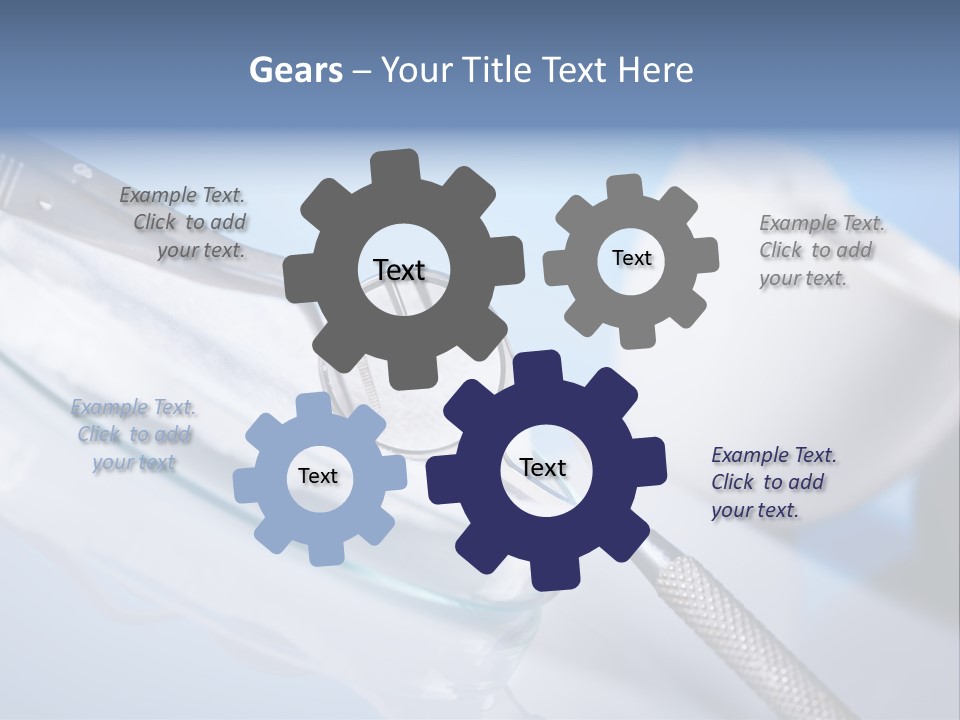 Gears – Your Title Text Here

Example Text. Click to add your text.

Text

Text

Example Text. Click to add your text.

Example Text. Click to add your text

Text

Text

Example Text. Click to add your text.